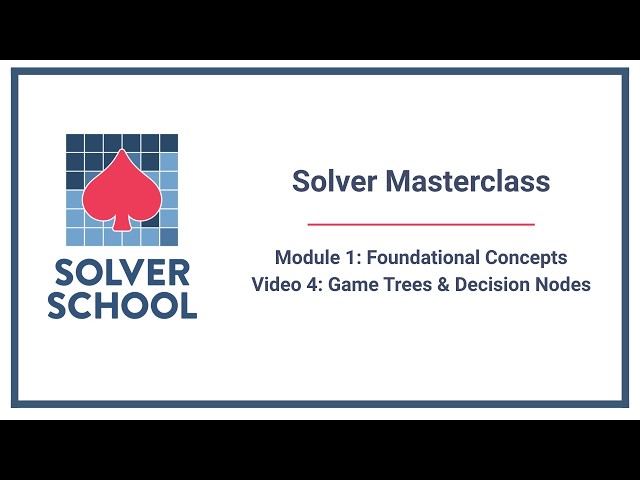 SOLVER SCHOOL

Solver Masterclass

Module 1: Foundational Concepts
Video 4: Game Trees & Decision Nodes